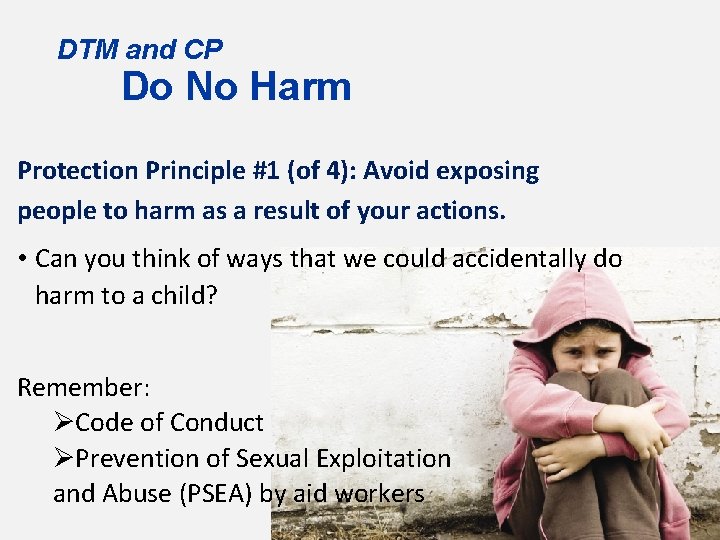 DTM and CP
Do No Harm

Protection Principle #1 (of 4): Avoid exposing people to harm as a result of your actions.

• Can you think of ways that we could accidentally do harm to a child?

Remember:
➢Code of Conduct
➢Prevention of Sexual Exploitation and Abuse (PSEA) by aid workers